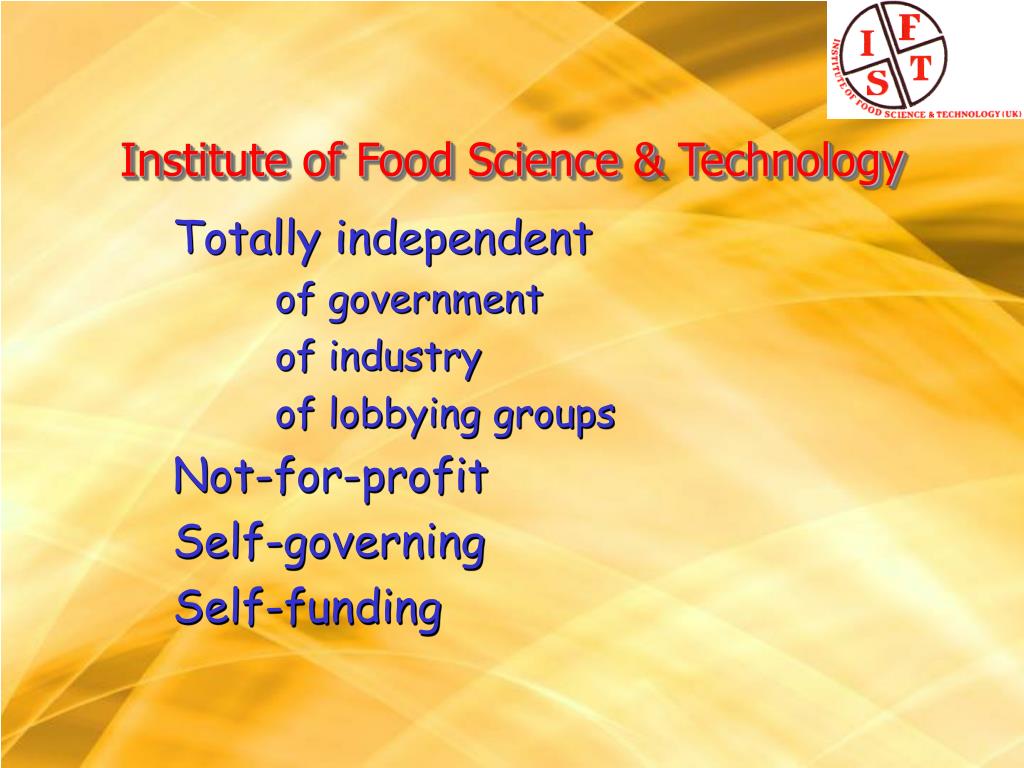 I F S T
INSTITUTE OF FOOD SCIENCE & TECHNOLOGY (UK)

Institute of Food Science & Technology

Totally independent

of government

of industry

of lobbying groups

Not-for-profit

Self-governing

Self-funding